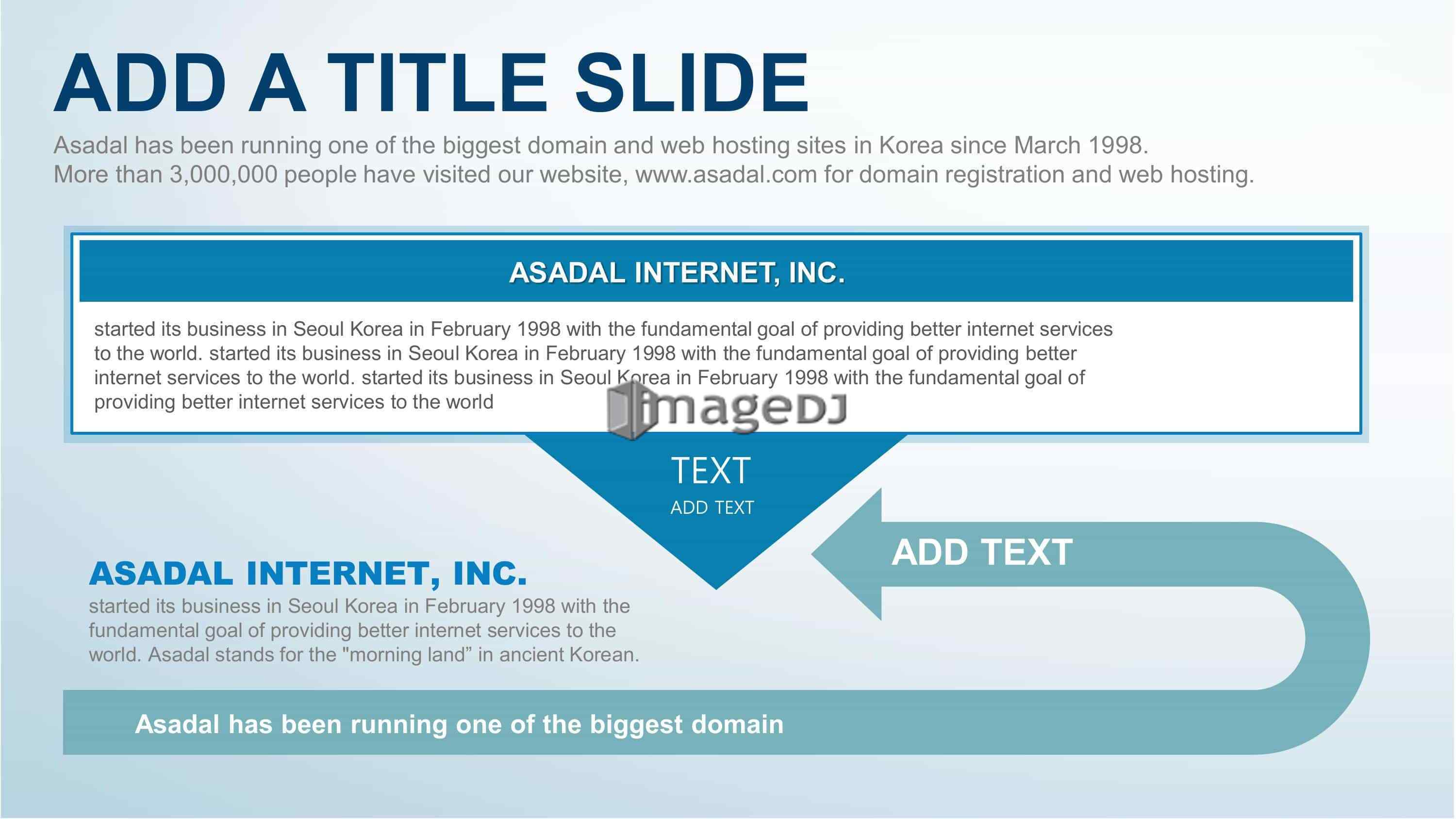 ADD A TITLE SLIDE

Asadal has been running one of the biggest domain and web hosting sites in Korea since March 1998. More than 3,000,000 people have visited our website, www.asadal.com for domain registration and web hosting.

ASADAL INTERNET, INC.

started its business in Seoul Korea in February 1998 with the fundamental goal of providing better internet services to the world. started its business in Seoul Korea in February 1998 with the fundamental goal of providing better internet services to the world. started its business in Seoul Korea in February 1998 with the fundamental goal of providing better internet services to the world

imageDJ

TEXT

ADD TEXT

ADD TEXT

ASADAL INTERNET, INC.

started its business in Seoul Korea in February 1998 with the fundamental goal of providing better internet services to the world. Asadal stands for the "morning land” in ancient Korean.

Asadal has been running one of the biggest domain